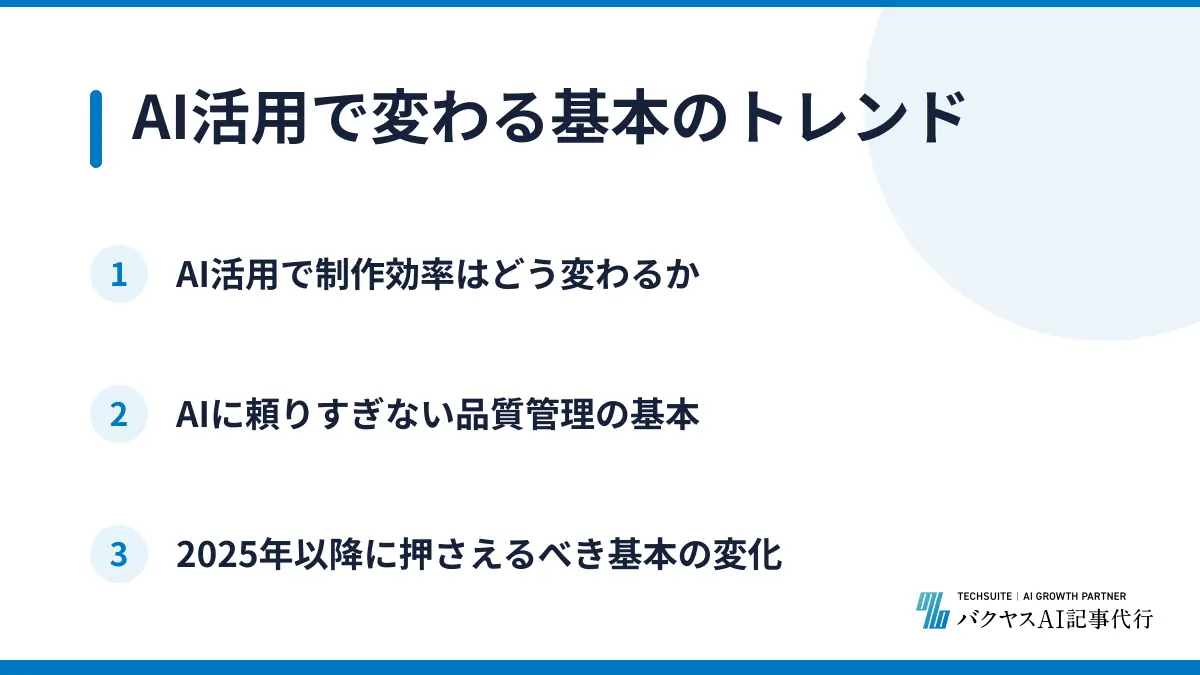 AI活用で変わる基本のトレンド

1 AI活用で制作効率はどう変わるか

2 AIに頼りすぎない品質管理の基本

3 2025年以降に押さえるべき基本の変化

TECHSUITE | AI GROWTH PARTNER
バクヤスAI記事代行